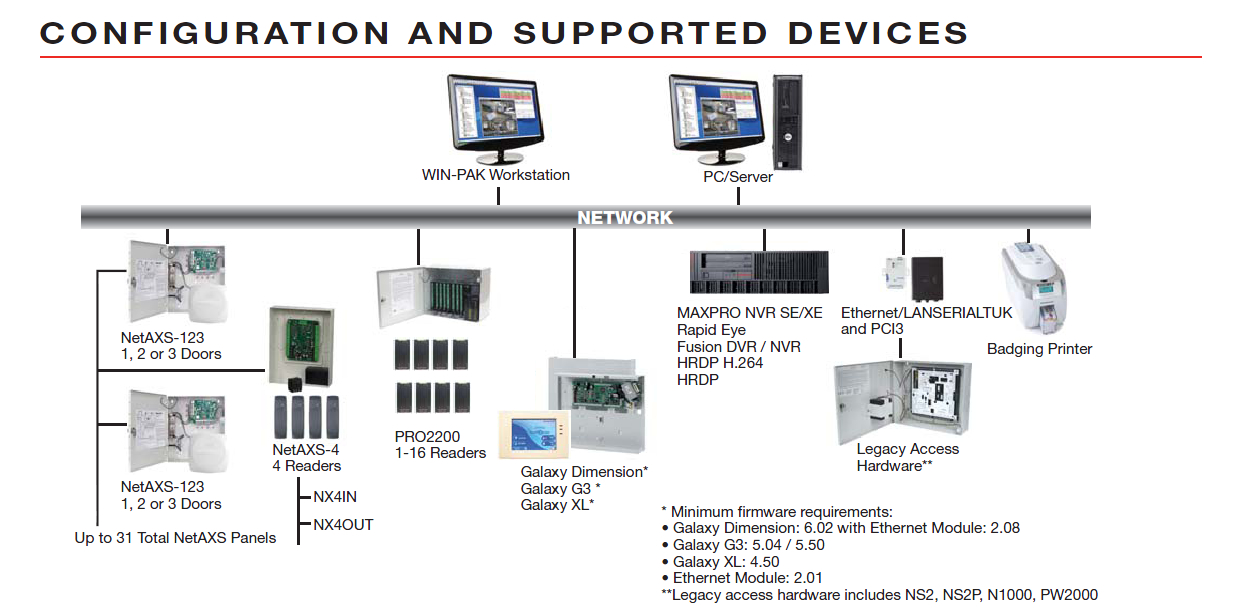 CONFIGURATION AND SUPPORTED DEVICES

WIN-PAK Workstation

PC/Server

NETWORK

NetAXS-123
1, 2 or 3 Doors

NetAXS-123
1, 2 or 3 Doors

Up to 31 Total NetAXS Panels

NetAXS-4
4 Readers

NX4IN

NX4OUT

PRO2200
1-16 Readers

Galaxy Dimension*
Galaxy G3 *
Galaxy XL*

MAXPRO NVR SE/XE
Rapid Eye
Fusion DVR / NVR
HRDP H.264
HRDP

Ethernet/LANSERIALTUK
and PCI3

Badging Printer

Legacy Access
Hardware**

* Minimum firmware requirements:
• Galaxy Dimension: 6.02 with Ethernet Module: 2.08
• Galaxy G3: 5.04 / 5.50
• Galaxy XL: 4.50
• Ethernet Module: 2.01
**Legacy access hardware includes NS2, NS2P, N1000, PW2000